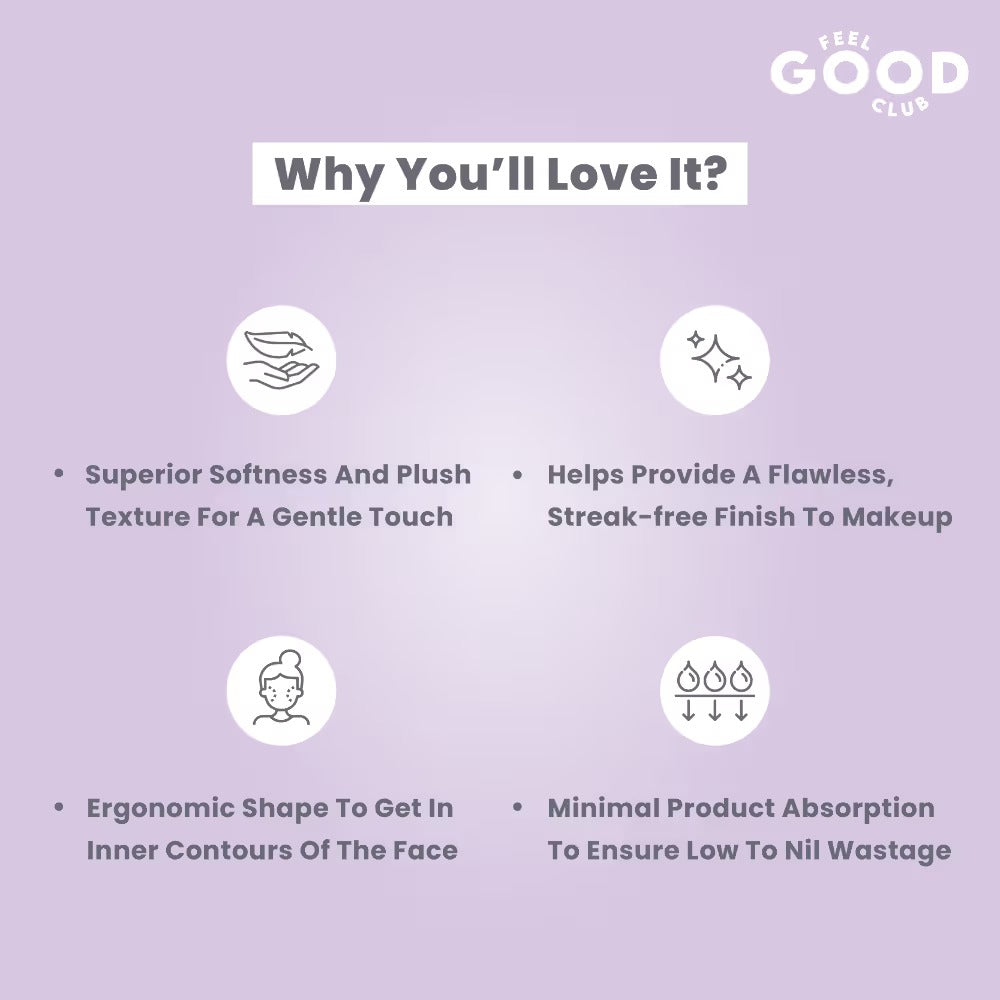 FEEL
GOOD
CLUB

Why You'll Love It?

• Superior Softness And Plush Texture For A Gentle Touch

• Helps Provide A Flawless, Streak-free Finish To Makeup

• Ergonomic Shape To Get In Inner Contours Of The Face

• Minimal Product Absorption To Ensure Low To Nil Wastage